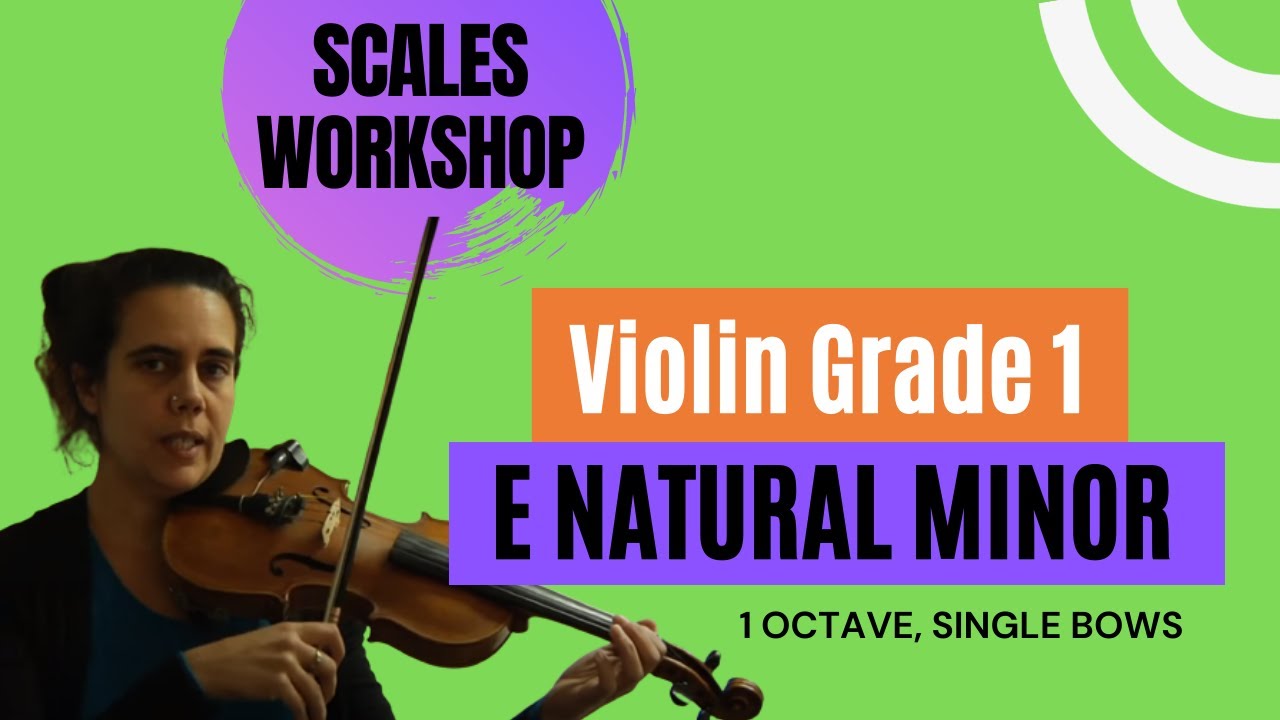 SCALES WORKSHOP

Violin Grade 1

E NATURAL MINOR

1 OCTAVE, SINGLE BOWS